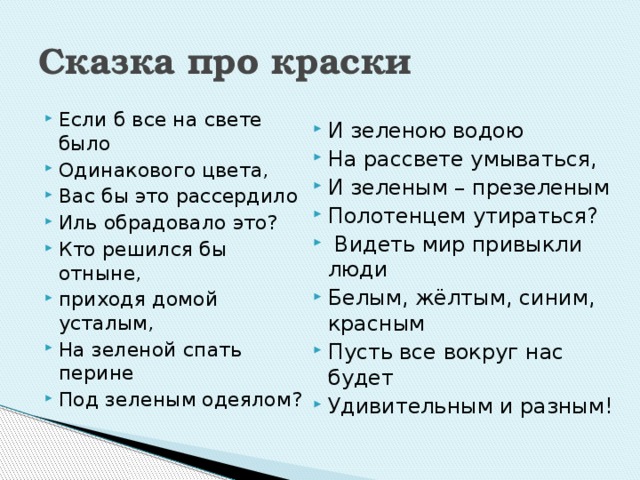 Сказка про краски

Если б все на свете было
Одинакового цвета,
Вас бы это рассердило
Иль обрадовало это?
Кто решился бы отныне,
приходя домой усталым,
На зеленой спать перине
Под зеленым одеялом?

И зеленою водою
На рассвете умываться,
И зеленым – презеленым
Полотенцем утираться?
Видеть мир привыкли люди
Белым, жёлтым, синим, красным
Пусть все вокруг нас будет
Удивительным и разным!